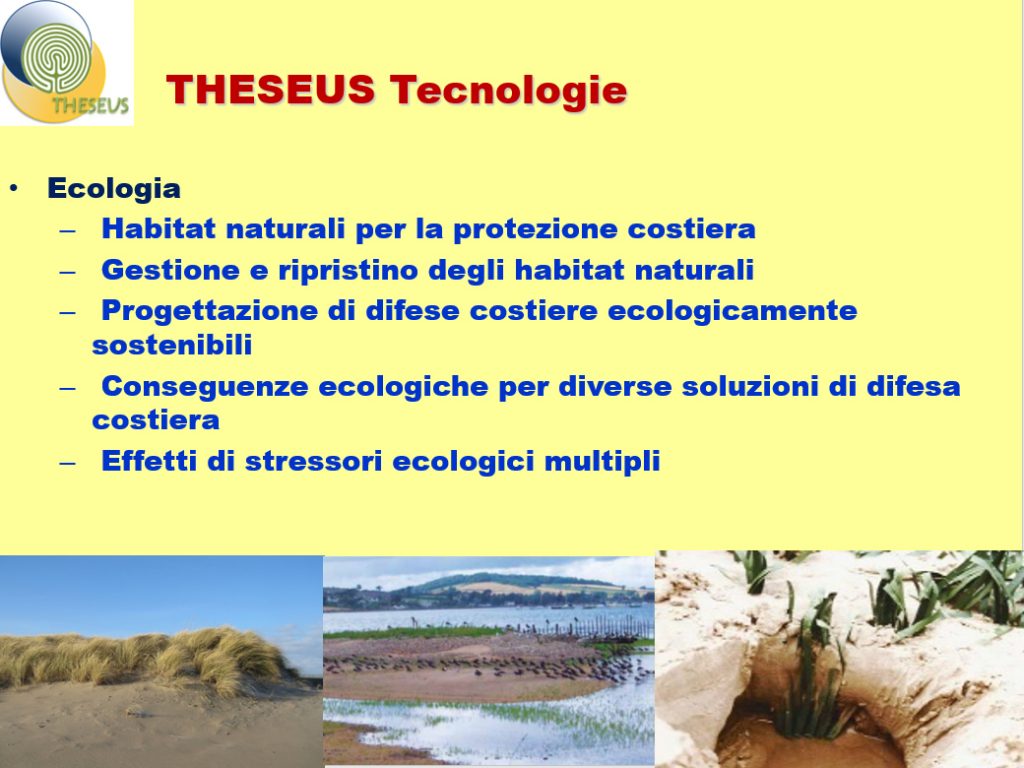 THESEUS

THESEUS Tecnologie

• Ecologia
– Habitat naturali per la protezione costiera
– Gestione e ripristino degli habitat naturali
– Progettazione di difese costiere ecologicamente sostenibili
– Conseguenze ecologiche per diverse soluzioni di difesa costiera
– Effetti di stressori ecologici multipli